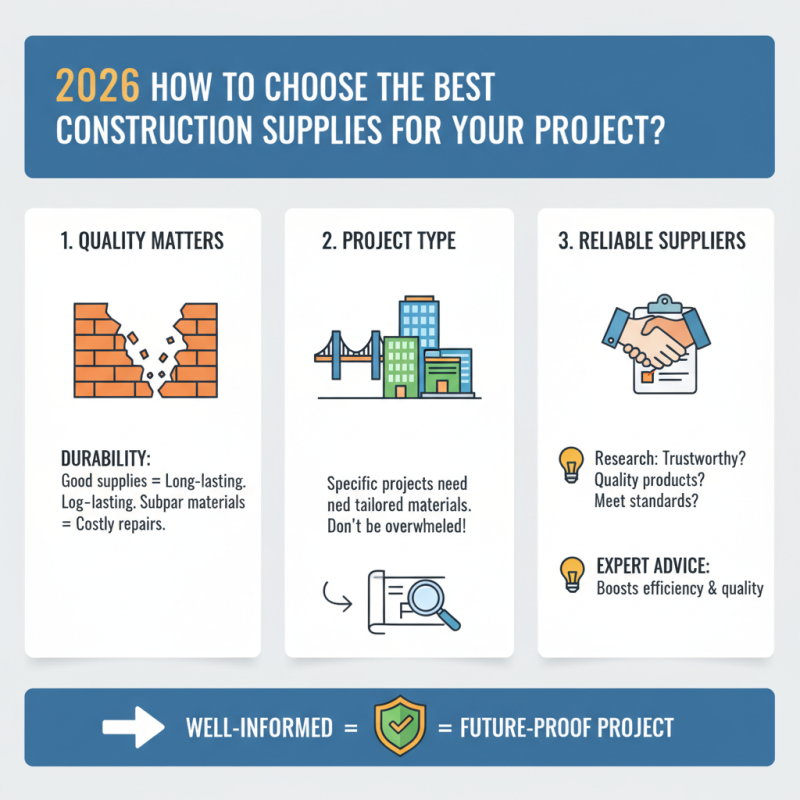 2026 HOW TO CHOOSE THE BEST CONSTRUCTION SUPPLIES FOR YOUR PROJECT?

1. QUALITY MATTERS

DURABILITY:
Good supplies = Long-lasting. Log-lasting. Subpar materials = Costly repairs.

2. PROJECT TYPE

Specific projects need ned tailored materials. Don't be overwhmeled!

3. RELIABLE SUPPLIERS

Research: Trustworthy? Quality products? Meet standards?

EXPERT ADVICE:
Boosts efficiency & quality

WELL-INFORMED = = FUTURE-PROOF PROJECT